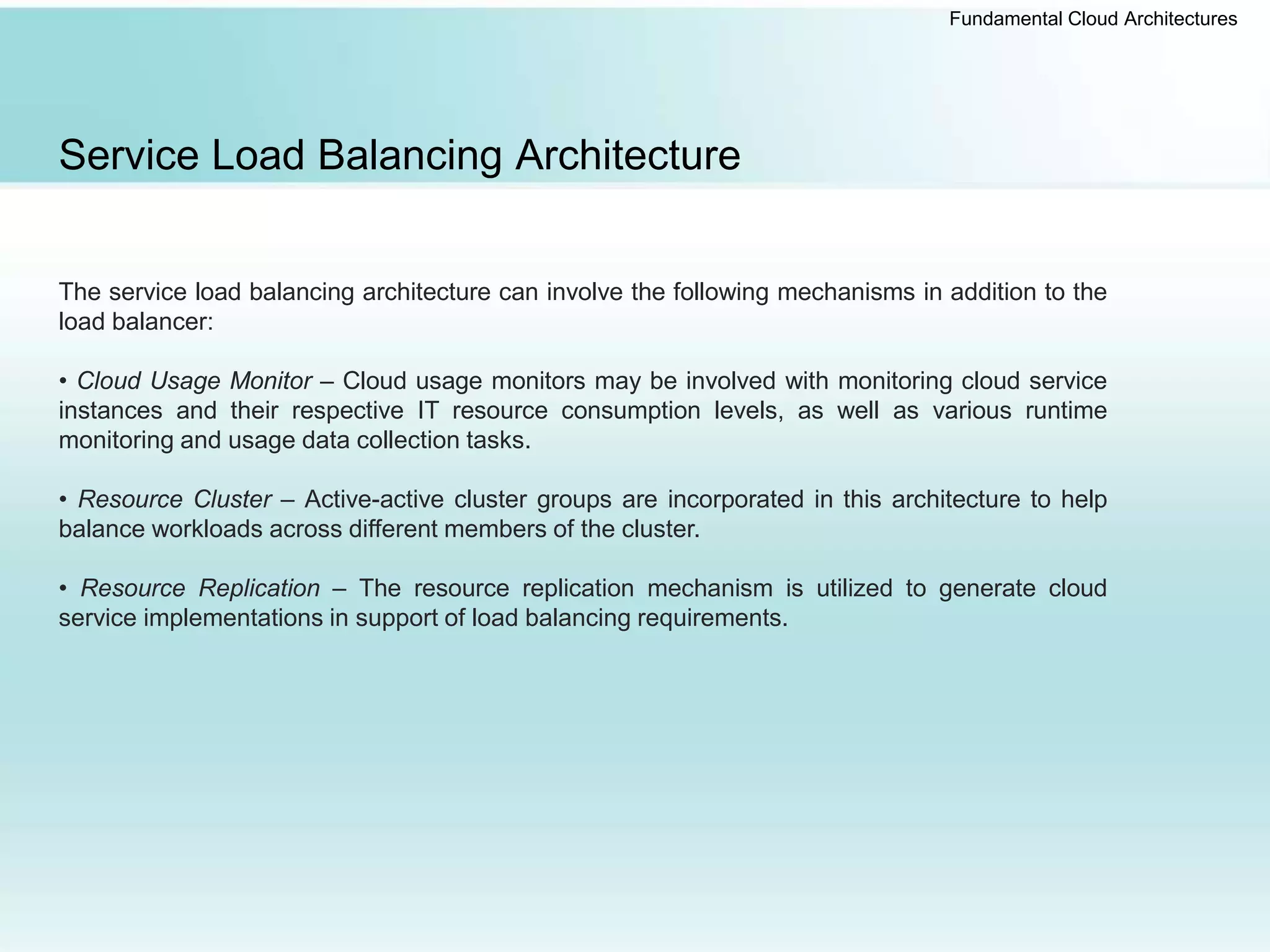 Fundamental Cloud Architectures

Service Load Balancing Architecture

The service load balancing architecture can involve the following mechanisms in addition to the load balancer:

• Cloud Usage Monitor – Cloud usage monitors may be involved with monitoring cloud service instances and their respective IT resource consumption levels, as well as various runtime monitoring and usage data collection tasks.

• Resource Cluster – Active-active cluster groups are incorporated in this architecture to help balance workloads across different members of the cluster.

• Resource Replication – The resource replication mechanism is utilized to generate cloud service implementations in support of load balancing requirements.